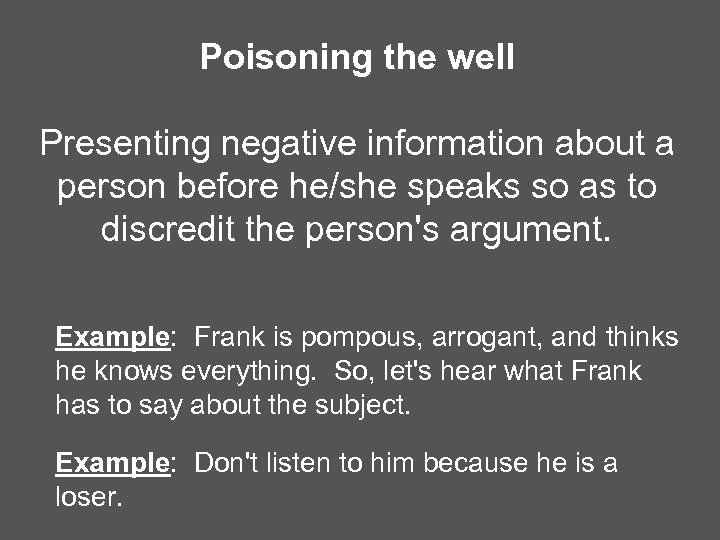 Poisoning the well

Presenting negative information about a person before he/she speaks so as to discredit the person's argument.

Example: Frank is pompous, arrogant, and thinks he knows everything. So, let's hear what Frank has to say about the subject.

Example: Don't listen to him because he is a loser.